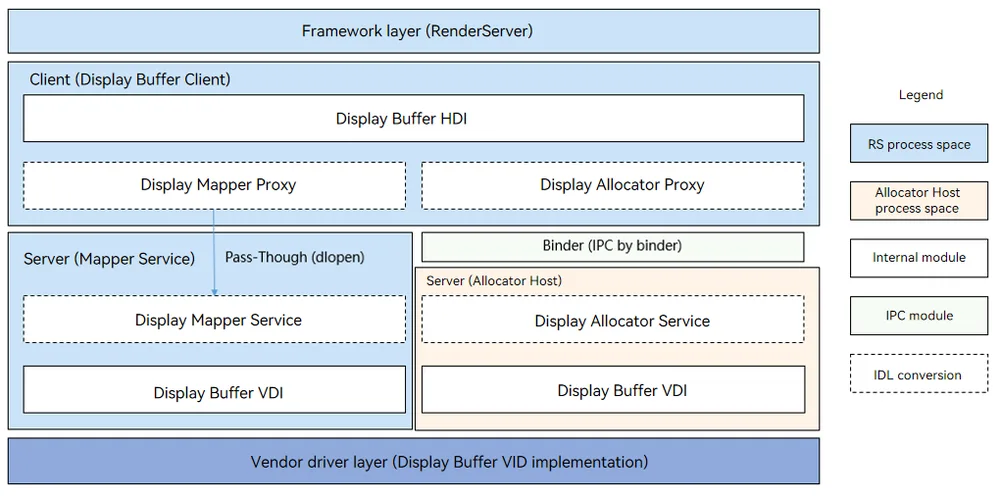 Framework layer (RenderServer)

Client (Display Buffer Client)

Display Buffer HDI

Display Mapper Proxy

Display Allocator Proxy

Server (Mapper Service)

Pass-Though (dlopen)

Display Mapper Service

Display Buffer VDI

Binder (IPC by binder)

Server (Allocator Host)

Display Allocator Service

Display Buffer VDI

Vendor driver layer (Display Buffer VID implementation)

Legend

RS process space

Allocator Host process space

Internal module

IPC module

IDL conversion